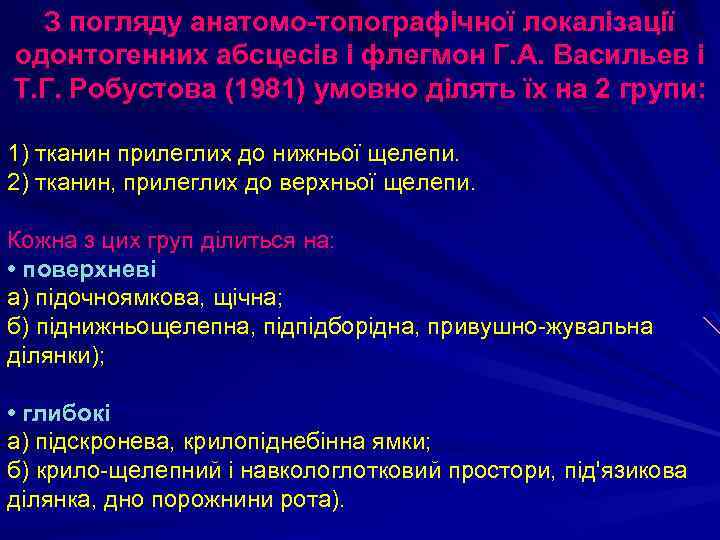 З погляду анатомо-топографічної локалізації одонтогенних абсцесів і флегмон Г.А. Васильев і Т.Г. Робустова (1981) умовно ділять їх на 2 групи:

1) тканин прилеглих до нижньої щелепи.
2) тканин, прилеглих до верхньої щелепи.

Кожна з цих груп ділиться на:
• поверхневі
а) підочноямкова, щічна;
б) піднижньощелепна, підпідборідна, привушно-жувальна ділянки);

• глибокі
а) підскронева, крилопіднебінна ямки;
б) крило-щелепний і навкологлотковий простори, під'язикова ділянка, дно порожнини рота).